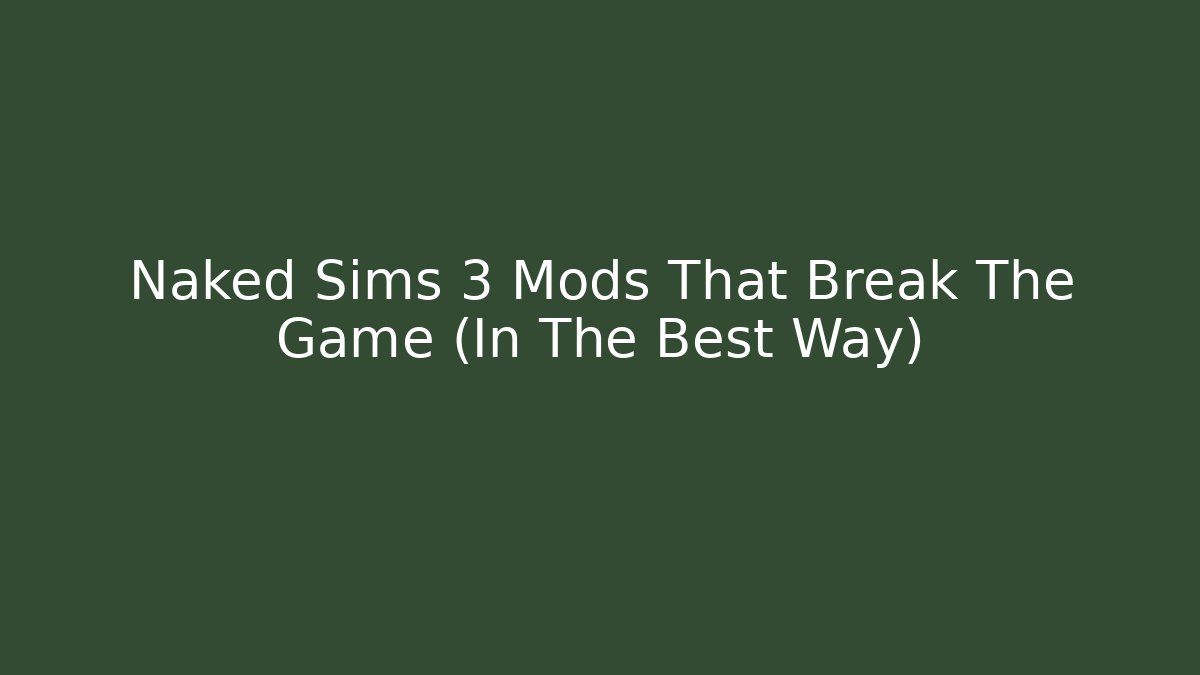 Naked Sims 3 Mods That Break The Game (In The Best Way)